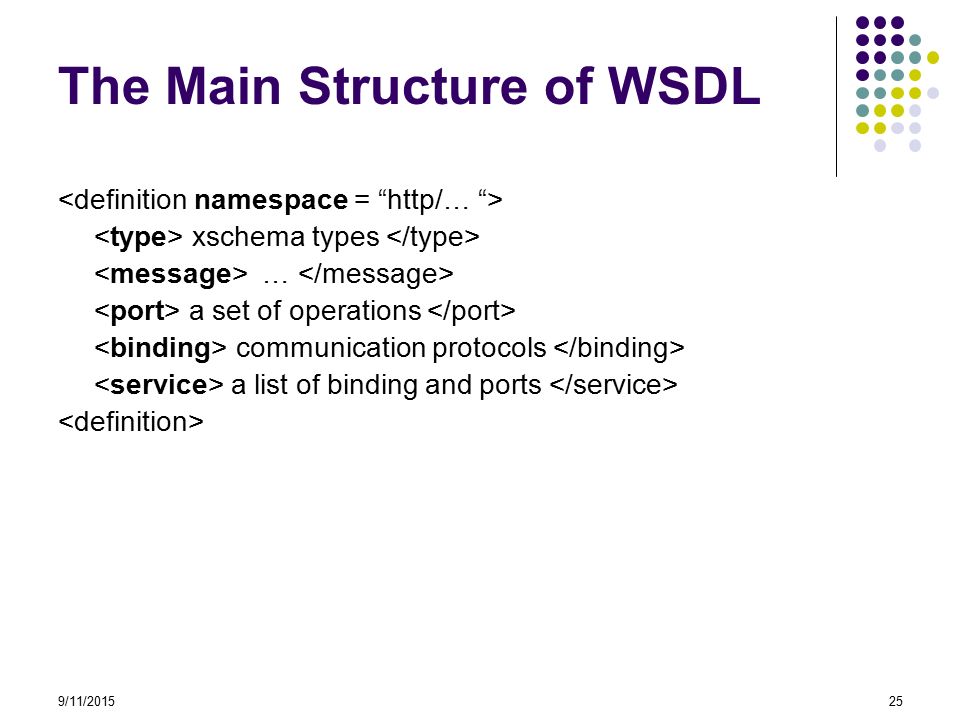 The Main Structure of WSDL

<definition namespace = “http/… “>
<type> xschema types </type>
<message> … </message>
<port> a set of operations </port>
<binding> communication protocols </binding>
<service> a list of binding and ports </service>
<definition>

9/11/2015

25